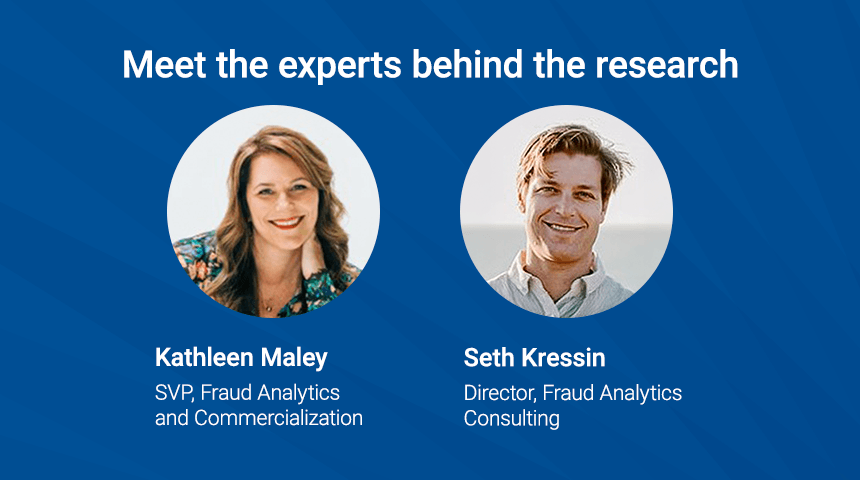 Meet the experts behind the research

Kathleen Maley
SVP, Fraud Analytics and Commercialization

Seth Kressin
Director, Fraud Analytics Consulting